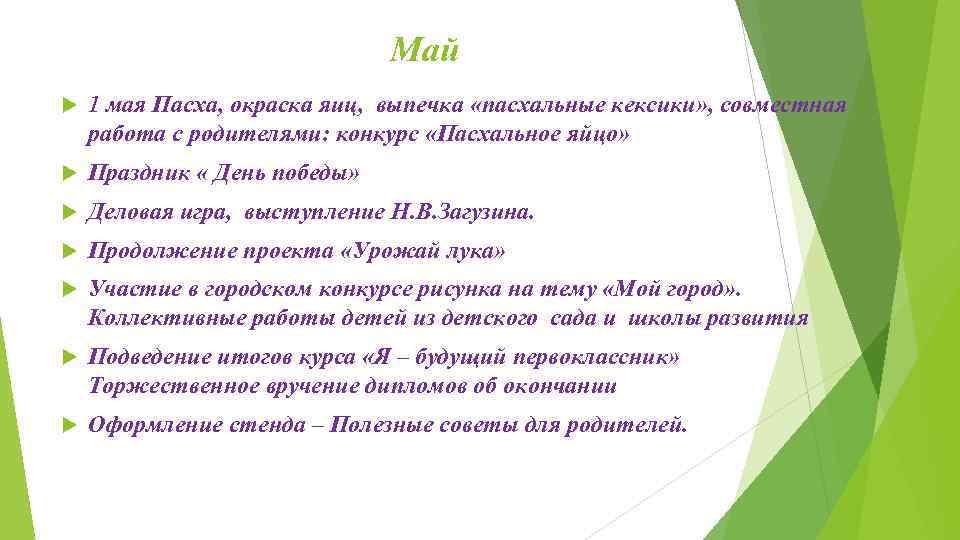 Май

1 мая Пасха, окраска яиц, выпечка «пасхальные кексики», совместная работа с родителями: конкурс «Пасхальное яйцо»

Праздник « День победы»

Деловая игра, выступление Н.В.Загузина.

Продолжение проекта «Урожай лука»

Участие в городском конкурсе рисунка на тему «Мой город». Коллективные работы детей из детского сада и школы развития

Подведение итогов курса «Я – будущий первоклассник» Торжественное вручение дипломов об окончании

Оформление стенда – Полезные советы для родителей.